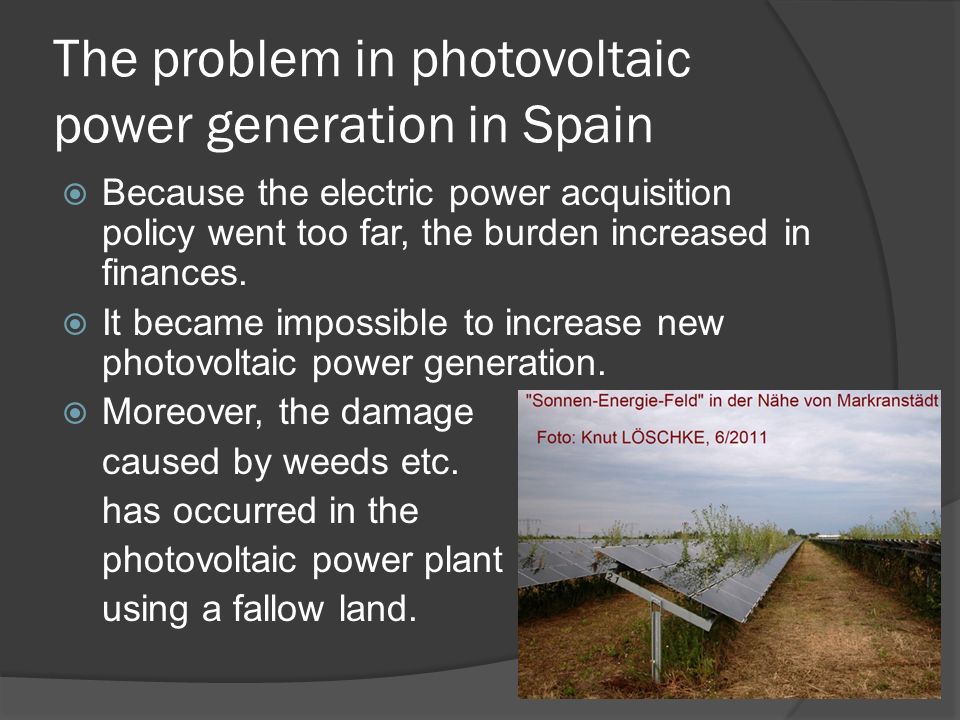 The problem in photovoltaic power generation in Spain

Because the electric power acquisition policy went too far, the burden increased in finances.

It became impossible to increase new photovoltaic power generation.

Moreover, the damage caused by weeds etc. has occurred in the photovoltaic power plant using a fallow land.

"Sonnen-Energie-Feld" in der Nähe von Markranstädt

Foto: Knut LÖSCHKE, 6/2011